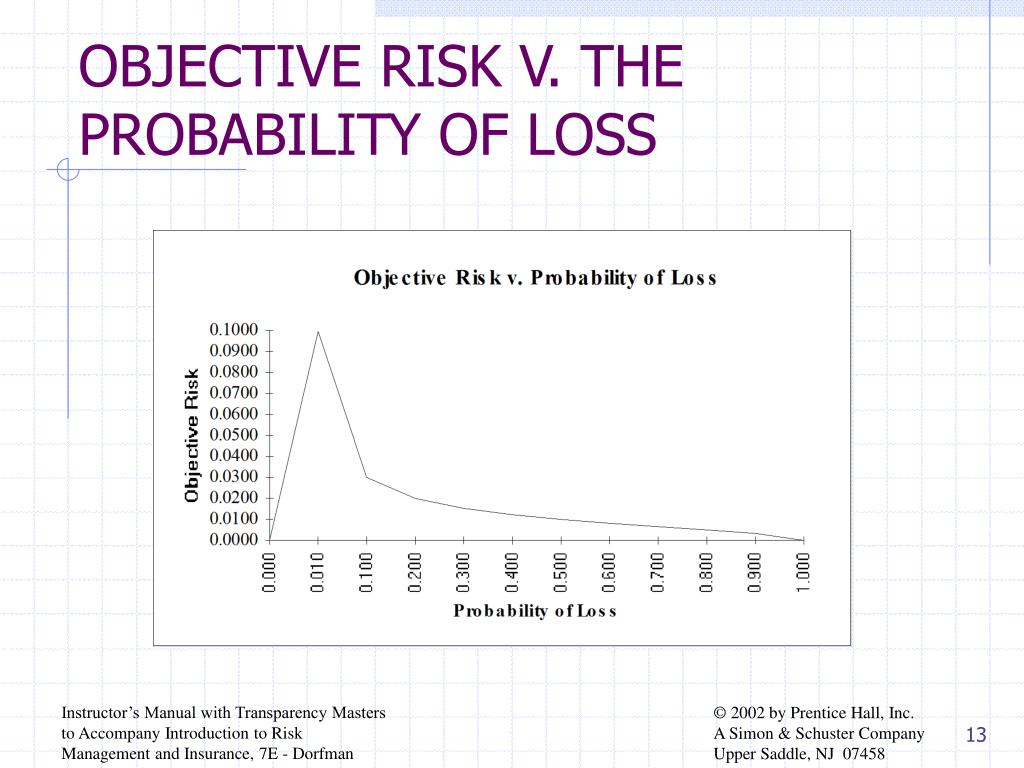 OBJECTIVE RISK V. THE PROBABILITY OF LOSS

Objective Risk v. Probability of Loss

Objective Risk

0.1000
0.0900
0.0800
0.0700
0.0600
0.0500
0.0400
0.0300
0.0200
0.0100
0.0000

0.000
0.010
0.100
0.200
0.300
0.400
0.500
0.600
0.700
0.800
0.900
1.000

Probability of Loss

Instructor's Manual with Transparency Masters to Accompany Introduction to Risk Management and Insurance, 7E - Dorfman

© 2002 by Prentice Hall, Inc.
A Simon & Schuster Company
Upper Saddle, NJ 07458

13